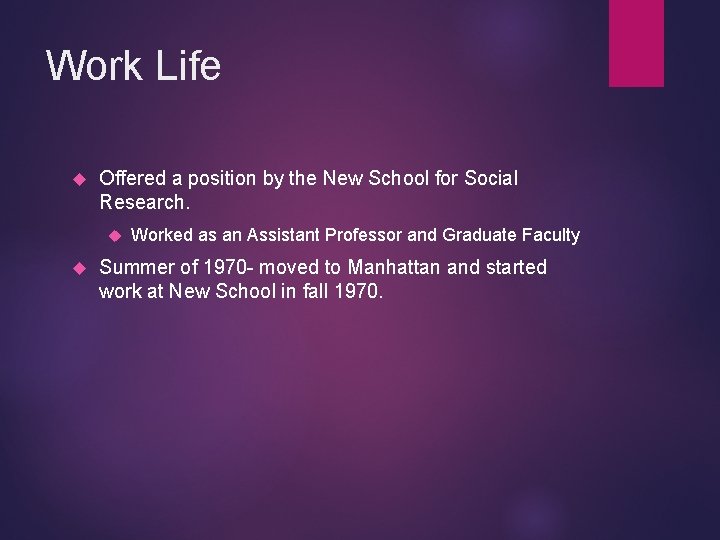 Work Life

Offered a position by the New School for Social Research.

Worked as an Assistant Professor and Graduate Faculty

Summer of 1970- moved to Manhattan and started work at New School in fall 1970.